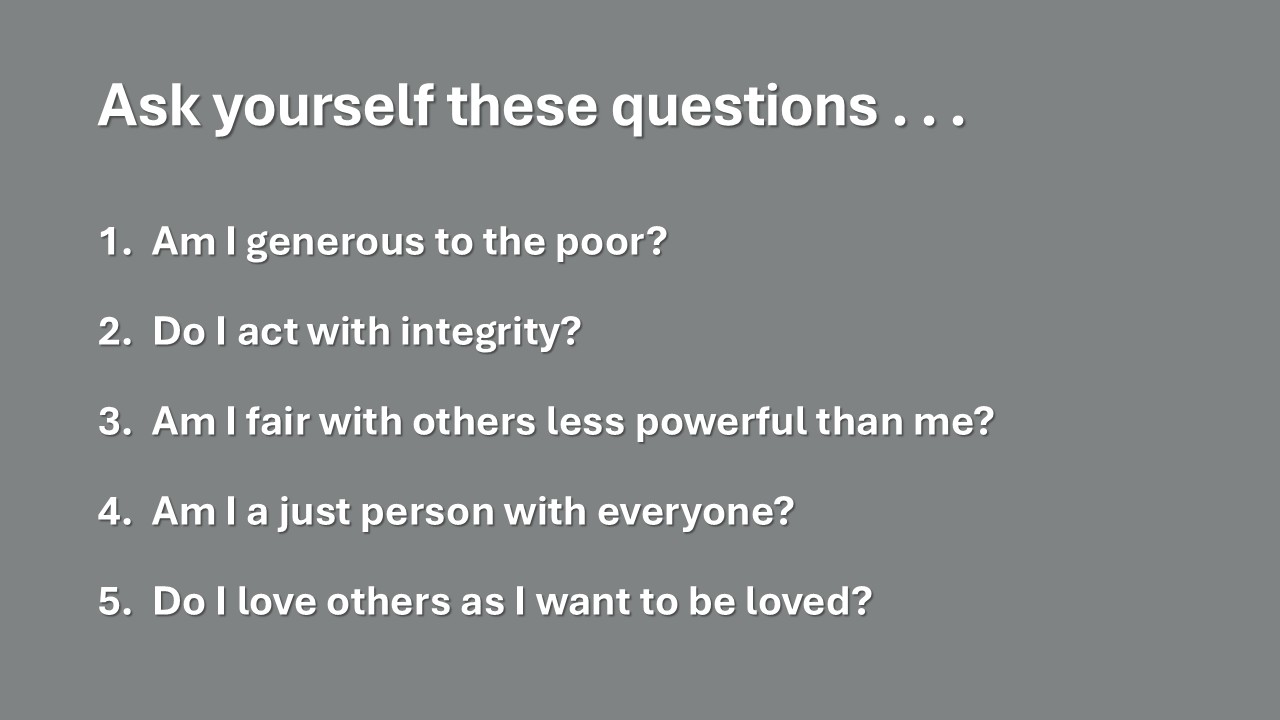 Ask yourself these questions . . .

1. Am I generous to the poor?

2. Do I act with integrity?

3. Am I fair with others less powerful than me?

4. Am I a just person with everyone?

5. Do I love others as I want to be loved?